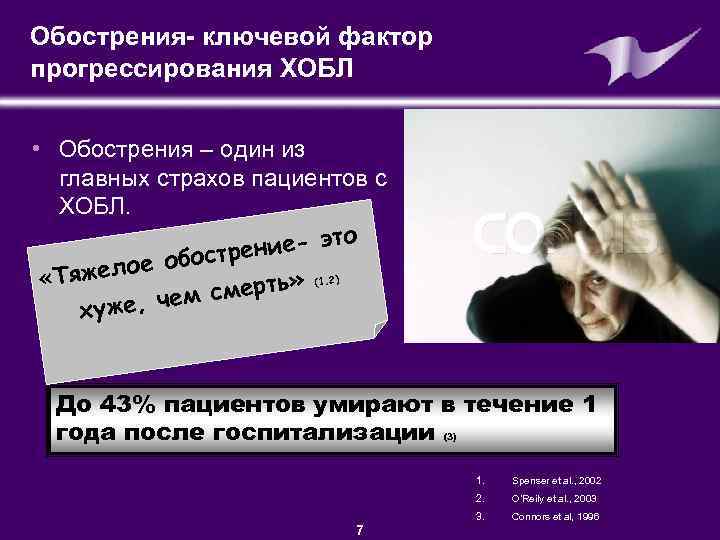 Обострения- ключевой фактор прогрессирования ХОБЛ

• Обострения – один из главных страхов пациентов с ХОБЛ.

«Тяжелое обострение- это хуже, чем смерть» (1,2)

CORBIS

До 43% пациентов умирают в течение 1 года после госпитализации (3)

1. Spenser et al., 2002
2. O'Reily et al., 2003
3. Connors et al, 1996

7